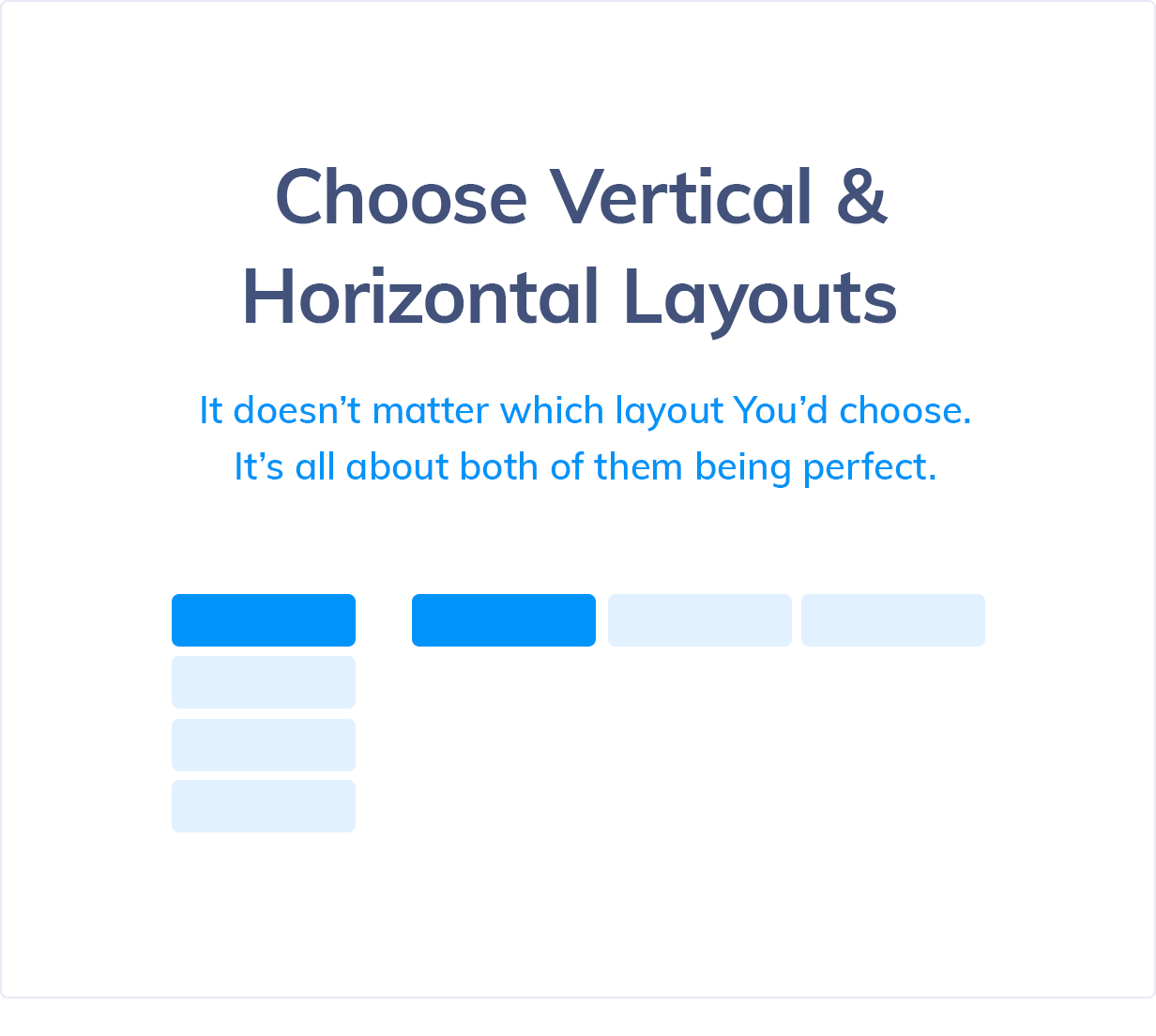 Choose Vertical & Horizontal Layouts

It doesn’t matter which layout You’d choose. It’s all about both of them being perfect.